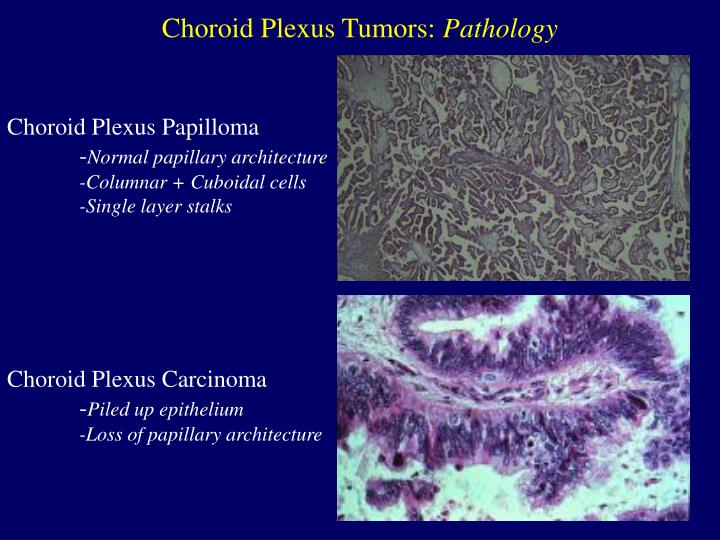 Choroid Plexus Tumors: Pathology

Choroid Plexus Papilloma
-Normal papillary architecture
-Columnar + Cuboidal cells
-Single layer stalks

Choroid Plexus Carcinoma
-Piled up epithelium
-Loss of papillary architecture